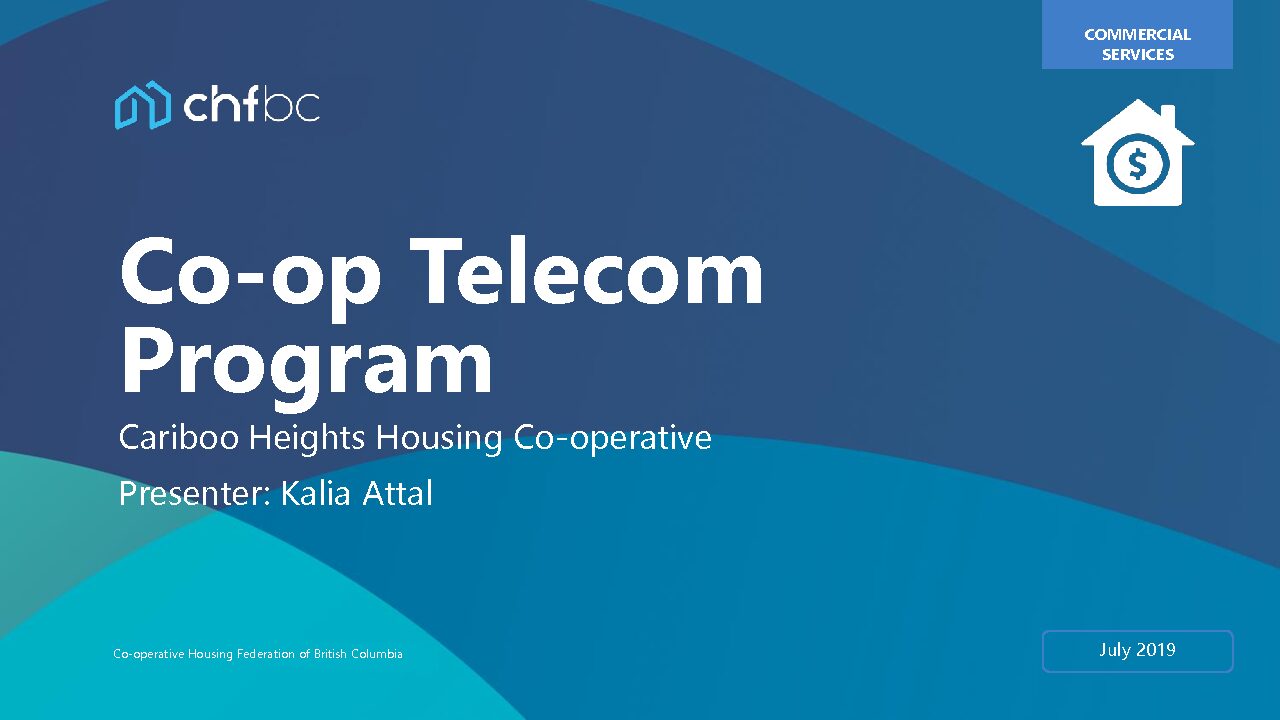 COMMERCIAL SERVICES

chfbc

$

Co-op Telecom Program

Cariboo Heights Housing Co-operative

Presenter: Kalia Attal

Co-operative Housing Federation of British Columbia

July 2019